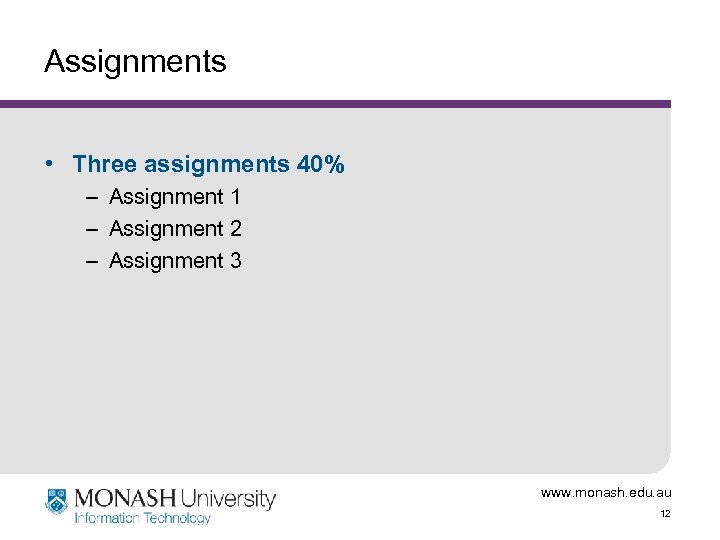 Assignments

• Three assignments 40%
– Assignment 1
– Assignment 2
– Assignment 3

MONASH University
Information Technology

www.monash.edu.au
12